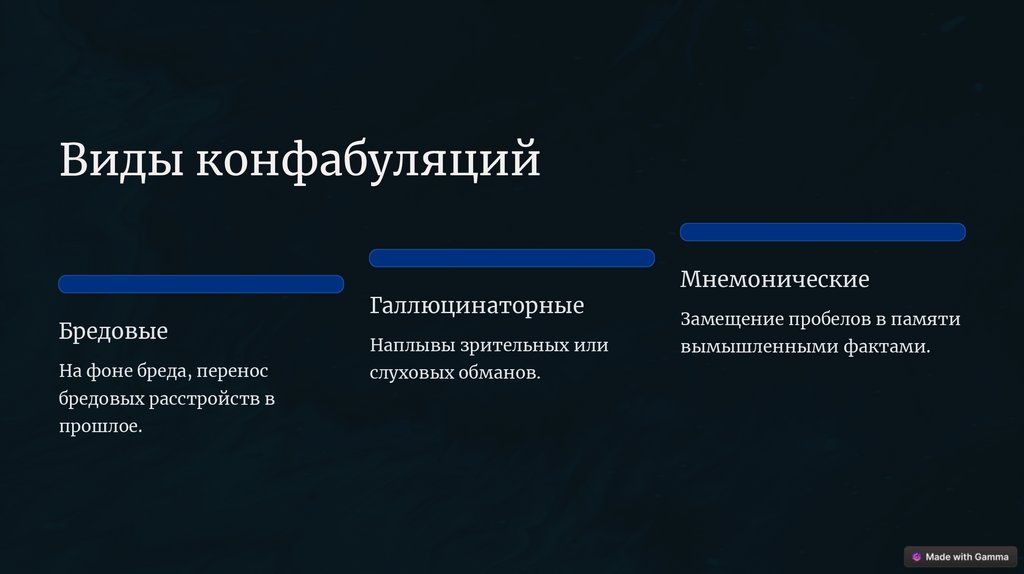 Виды конфабуляций

Бредовые

На фоне бреда, перенос бредовых расстройств в прошлое.

Галлюцинаторные

Наплывы зрительных или слуховых обманов.

Мнемонические

Замещение пробелов в памяти вымышленными фактами.

Made with Gamma